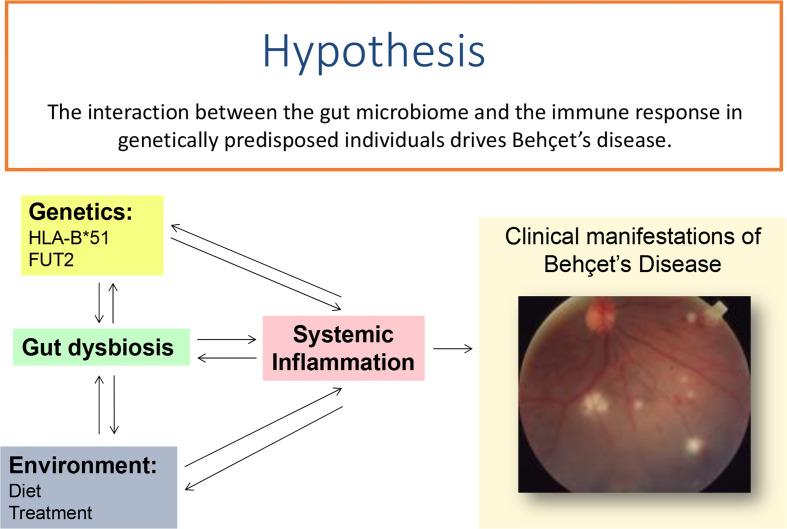 Hypothesis

The interaction between the gut microbiome and the immune response in genetically predisposed individuals drives Behçet's disease.

Genetics:
HLA-B*51
FUT2

Gut dysbiosis

Systemic Inflammation

Environment:
Diet
Treatment

Clinical manifestations of Behçet's Disease